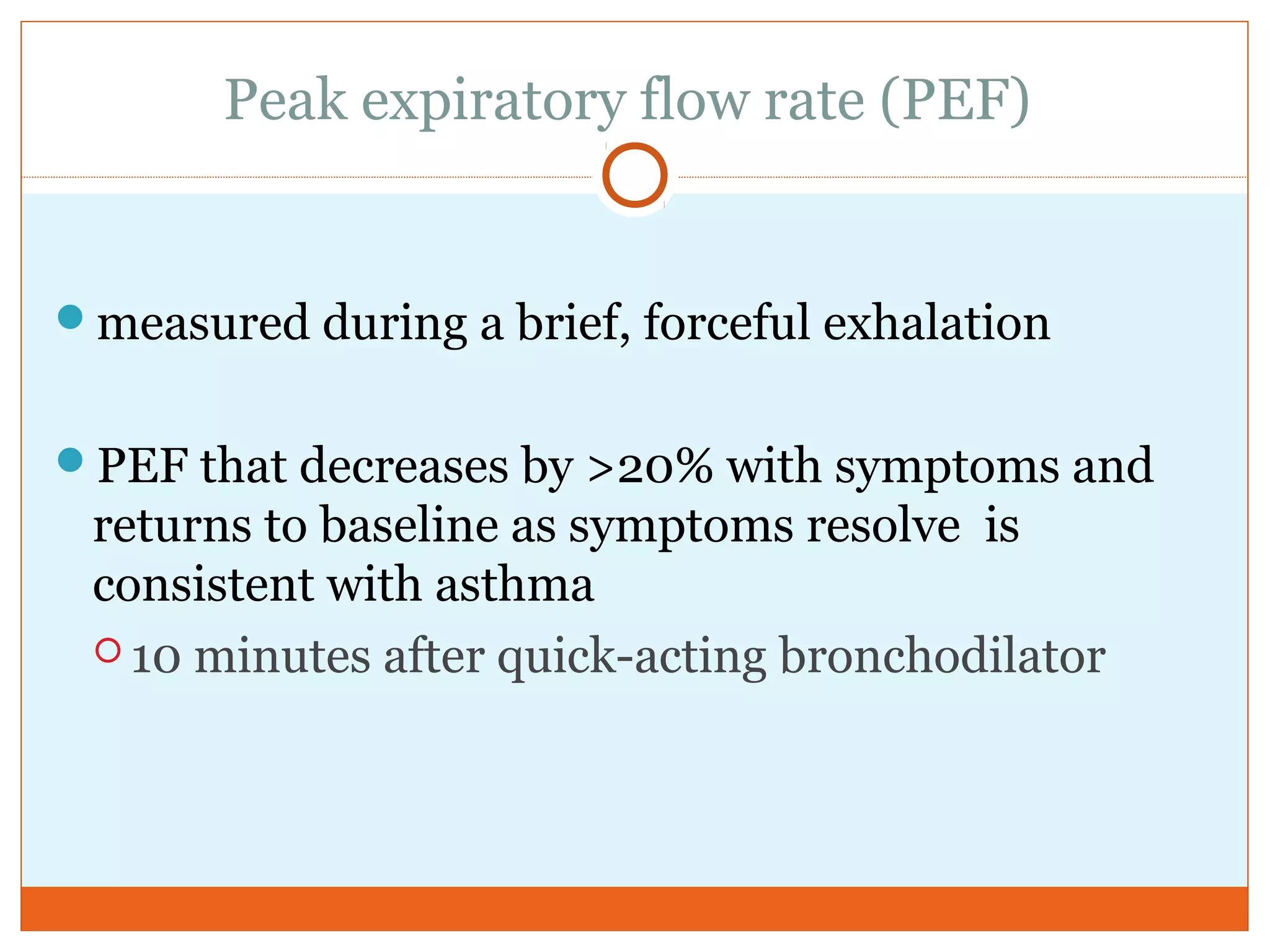 Peak expiratory flow rate (PEF)

measured during a brief, forceful exhalation

PEF that decreases by >20% with symptoms and returns to baseline as symptoms resolve is consistent with asthma

10 minutes after quick-acting bronchodilator